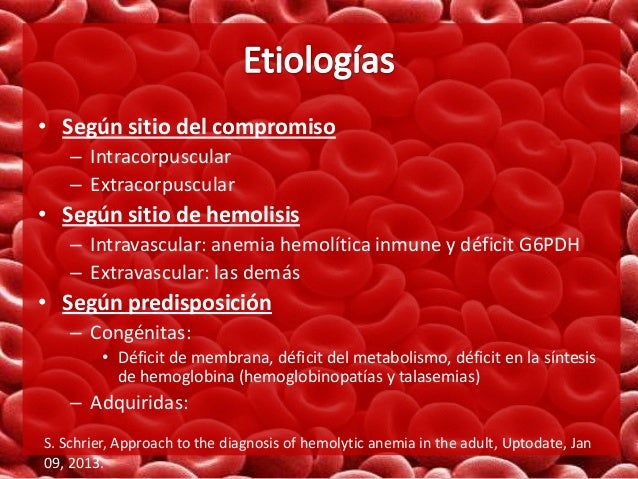 Etiologías

• Según sitio del compromiso
– Intracorpuscular
– Extracorpuscular
• Según sitio de hemolisis
– Intravascular: anemia hemolítica inmune y déficit G6PDH
– Extravascular: las demás
• Según predisposición
– Congénitas:
• Déficit de membrana, déficit del metabolismo, déficit en la síntesis de hemoglobina (hemoglobinopatías y talasemias)
– Adquiridas:

S. Schrier, Approach to the diagnosis of hemolytic anemia in the adult, Uptodate, Jan 09, 2013.